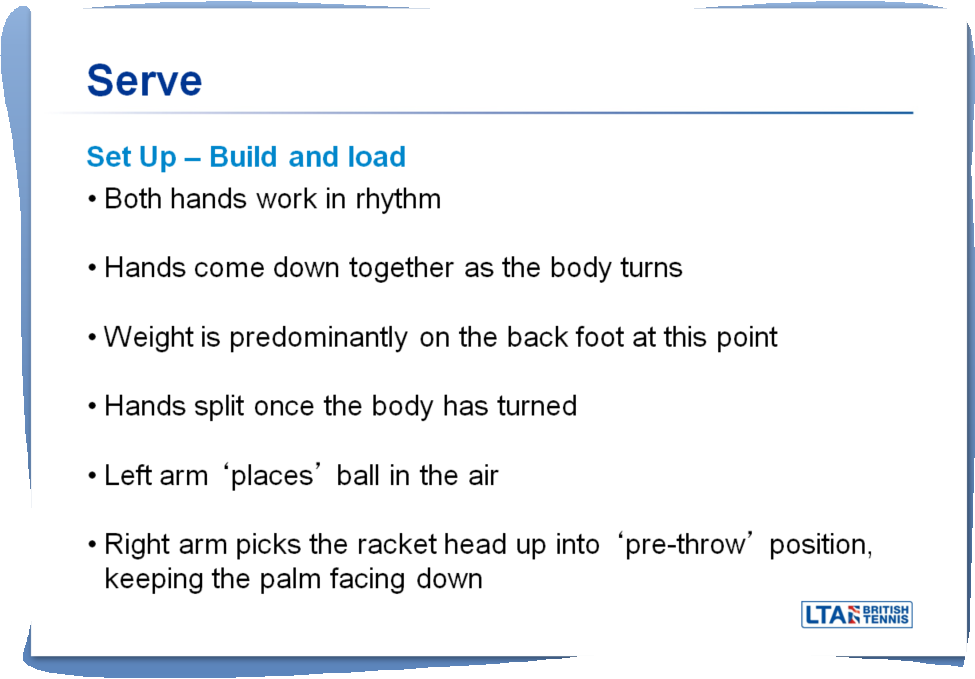 Serve

Set Up – Build and load

• Both hands work in rhythm

• Hands come down together as the body turns

• Weight is predominantly on the back foot at this point

• Hands split once the body has turned

• Left arm ‘places’ ball in the air

• Right arm picks the racket head up into ‘pre-throw’ position, keeping the palm facing down

LTA BRITISH TENNIS